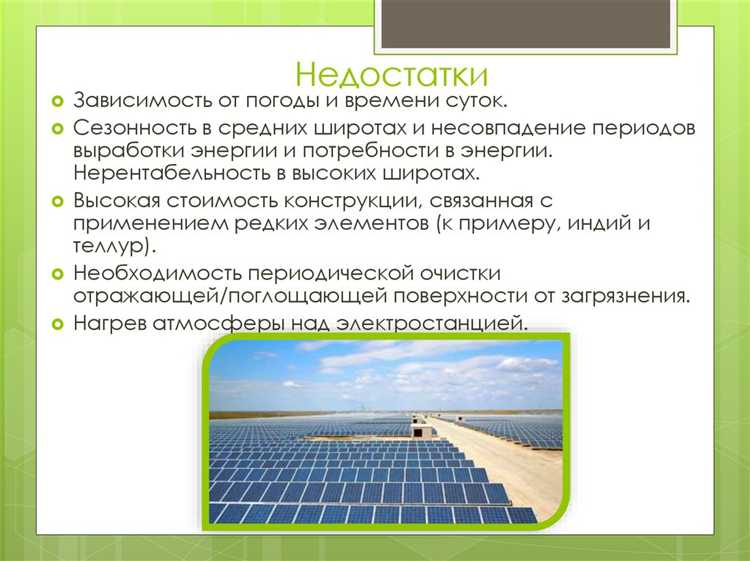 Недостатки

Зависимость от погоды и времени суток.

Сезонность в средних широтах и несовпадение периодов выработки энергии и потребности в энергии. Нерентабельность в высоких широтах.

Высокая стоимость конструкции, связанная с применением редких элементов (к примеру, индий и теллур).

Необходимость периодической очистки отражающей/поглощающей поверхности от загрязнения.

Нагрев атмосферы над электростанцией.